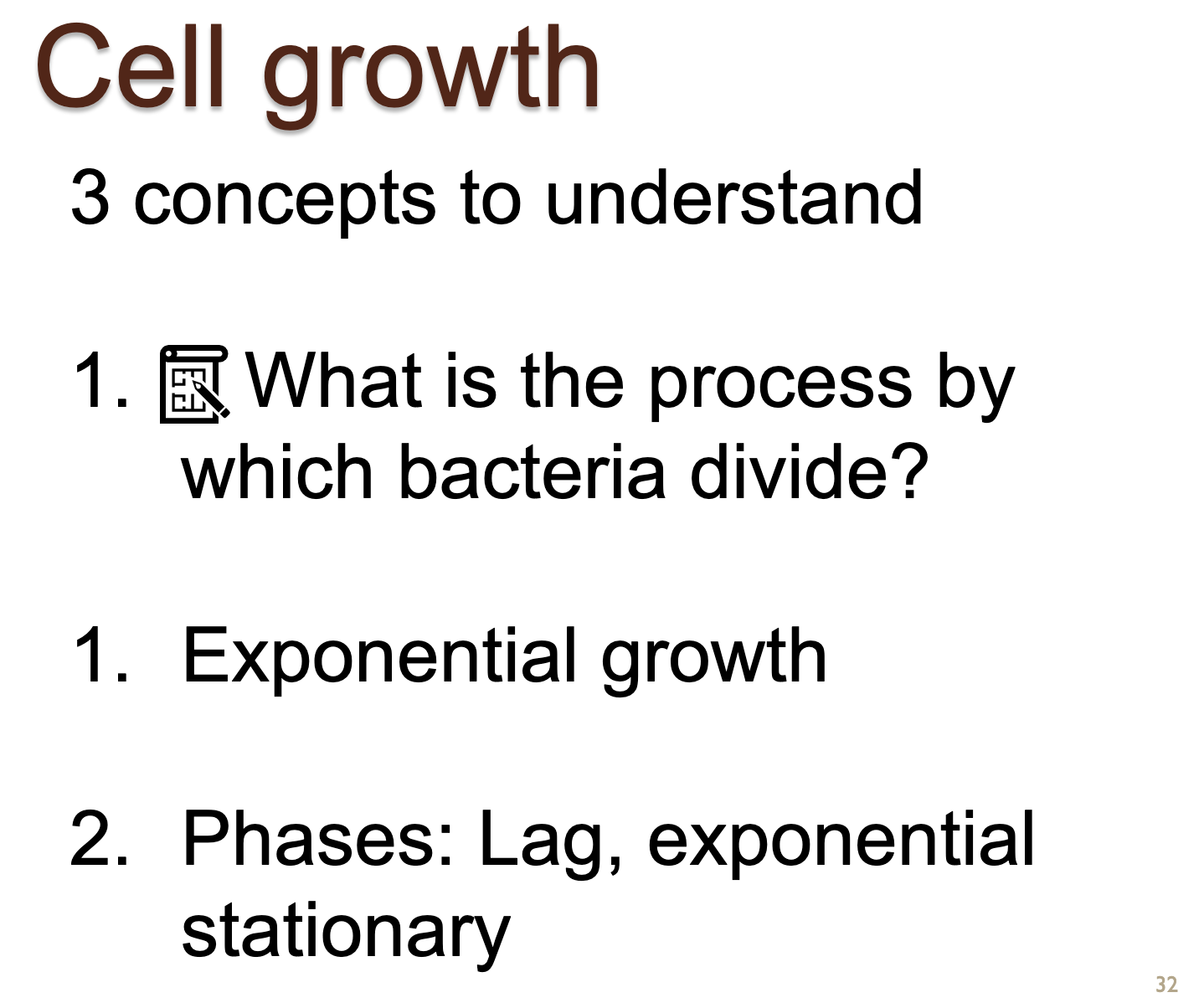 Cell growth

3 concepts to understand

1. What is the process by which bacteria divide?

1. Exponential growth

2. Phases: Lag, exponential stationary

32